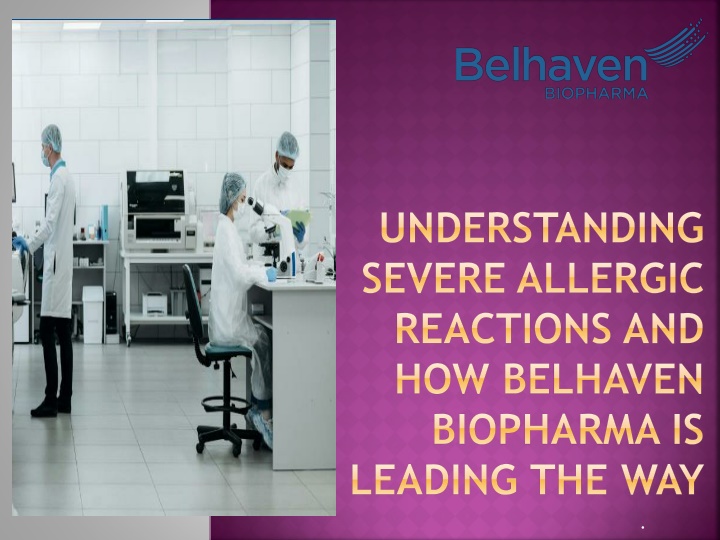 Belhaven
BIOPHARMA

UNDERSTANDING SEVERE ALLERGIC REACTIONS AND HOW BELHAVEN BIOPHARMA IS LEADING THE WAY